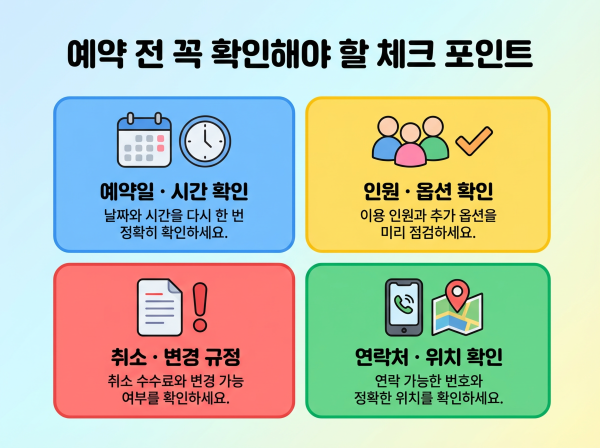 예약 전 꼭 확인해야 할 체크 포인트

예약일 · 시간 확인
날짜와 시간을 다시 한 번 정확히 확인하세요.

인원 · 옵션 확인
이용 인원과 추가 옵션을 미리 점검하세요.

취소 · 변경 규정
취소 수수료와 변경 가능 여부를 확인하세요.

연락처 · 위치 확인
연락 가능한 번호와 정확한 위치를 확인하세요.